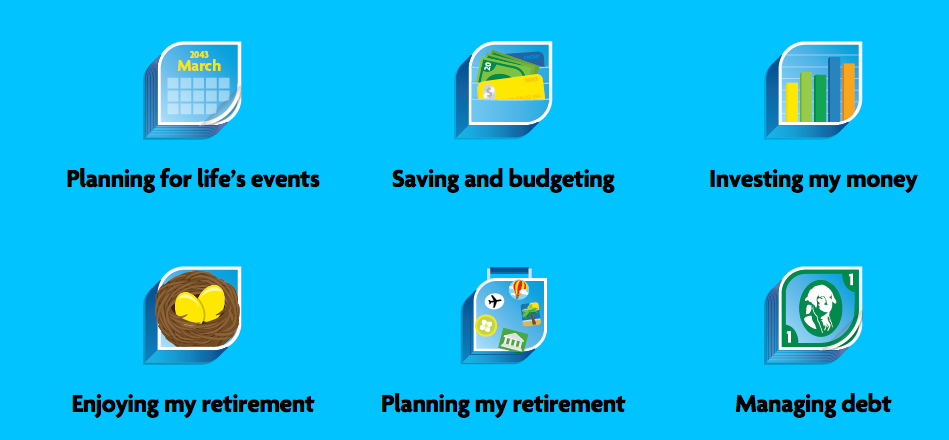 2043
March

Planning for life's events

20

Saving and budgeting

Investing my money

Enjoying my retirement

Planning my retirement

1
1

Managing debt